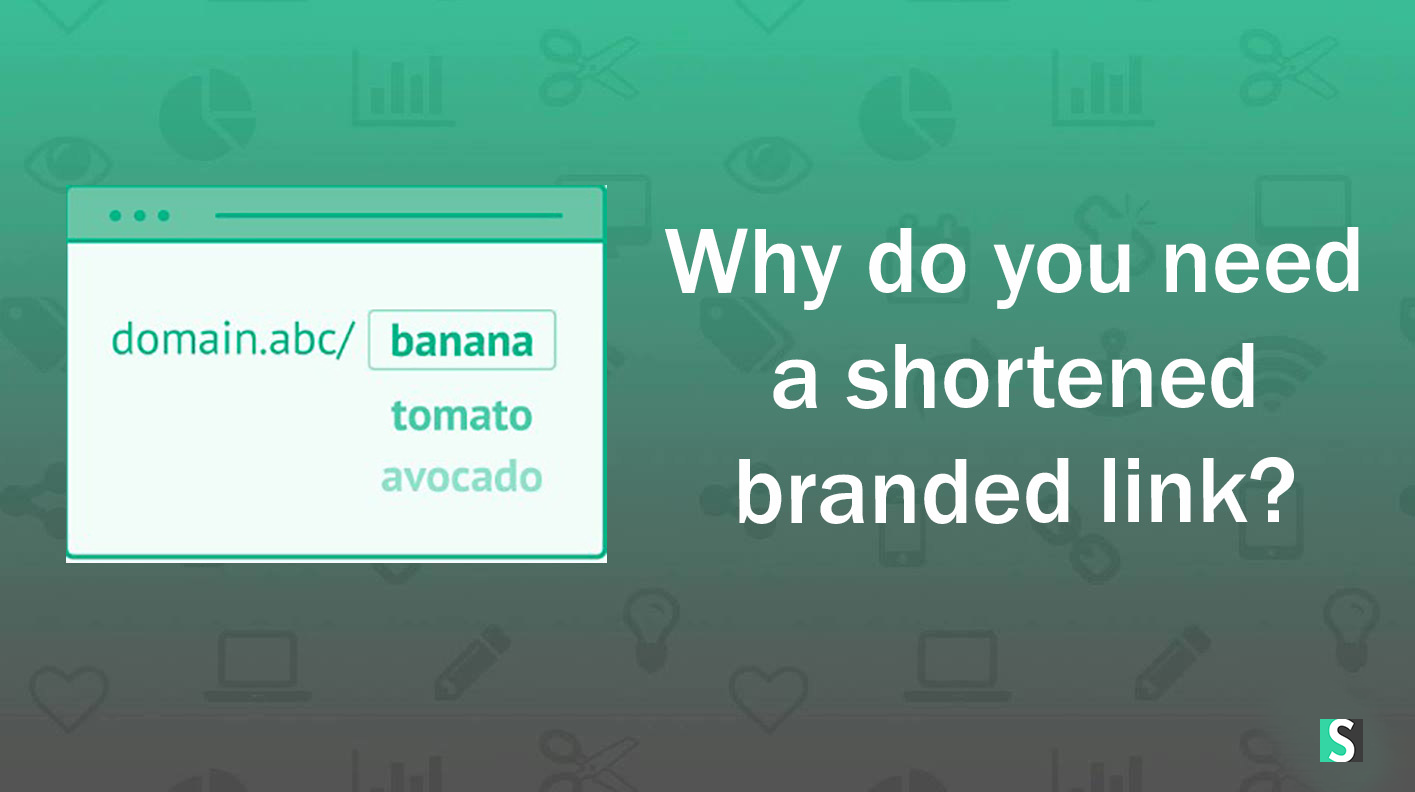 domain.abc/ banana
tomato
avocado

Why do you need a shortened branded link?

S